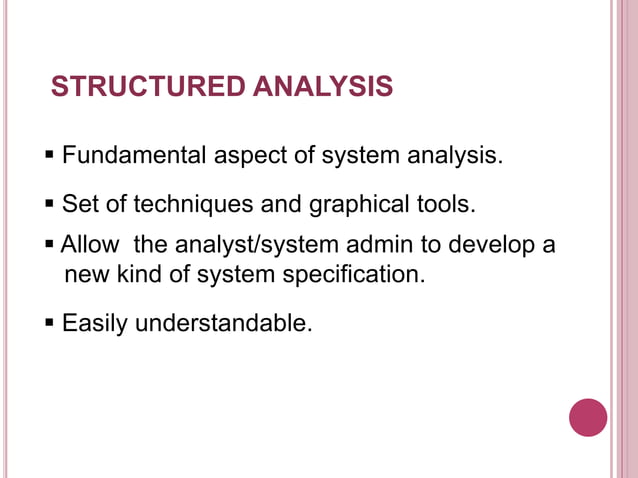 STRUCTURED ANALYSIS

▪ Fundamental aspect of system analysis.

▪ Set of techniques and graphical tools.

▪ Allow the analyst/system admin to develop a new kind of system specification.

▪ Easily understandable.